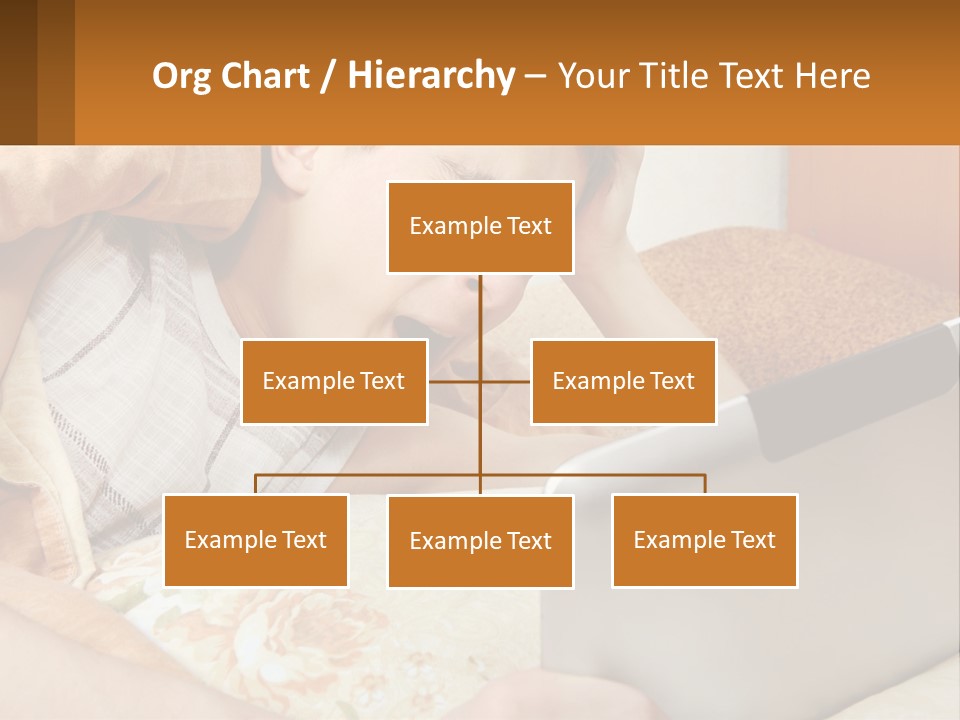 Org Chart / Hierarchy – Your Title Text Here

Example Text

Example Text

Example Text

Example Text

Example Text

Example Text